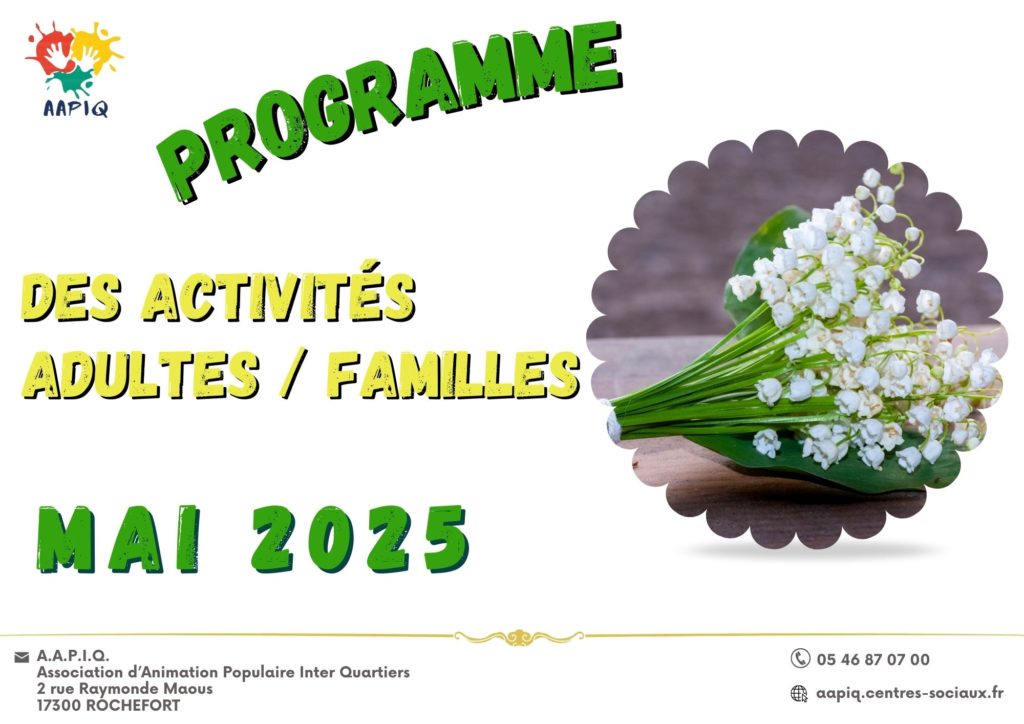 AAPIQ

PROGRAMME

DES ACTIVITÉS ADULTES / FAMILLES

MAI 2025

A.A.P.I.Q.
Association d'Animation Populaire Inter Quartiers
2 rue Raymonde Maous
17300 ROCHEFORT

05 46 87 07 00

aapiq.centres-sociaux.fr